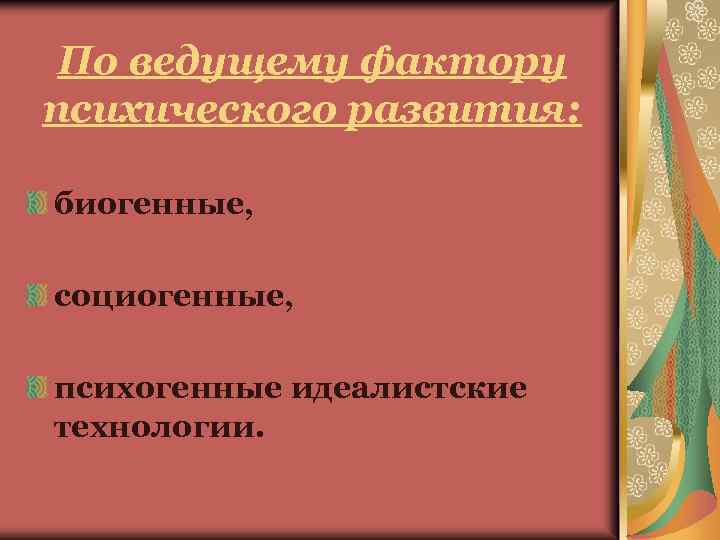 По ведущему фактору психического развития:

биогенные,

социогенные,

психогенные идеалистские технологии.